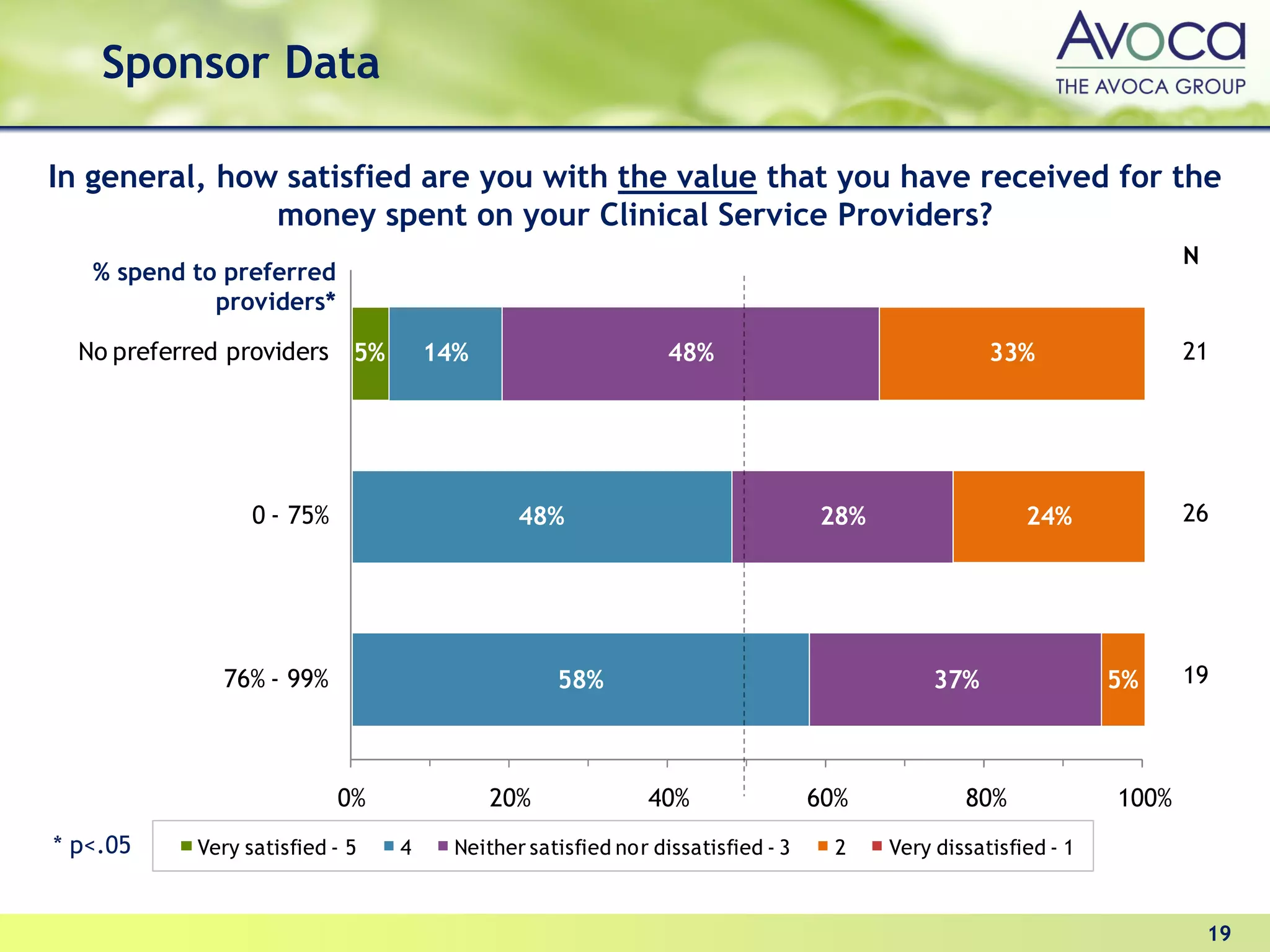 Sponsor Data

Avoca
THE AVOCA GROUP

In general, how satisfied are you with the value that you have received for the money spent on your Clinical Service Providers?

% spend to preferred providers*

N

No preferred providers
5%
14%
48%
33%
21

0 - 75%
48%
28%
24%
26

76% - 99%
58%
37%
5%
19

0%
20%
40%
60%
80%
100%

* p<.05

Very satisfied - 5
4
Neither satisfied nor dissatisfied - 3
2
Very dissatisfied - 1

19